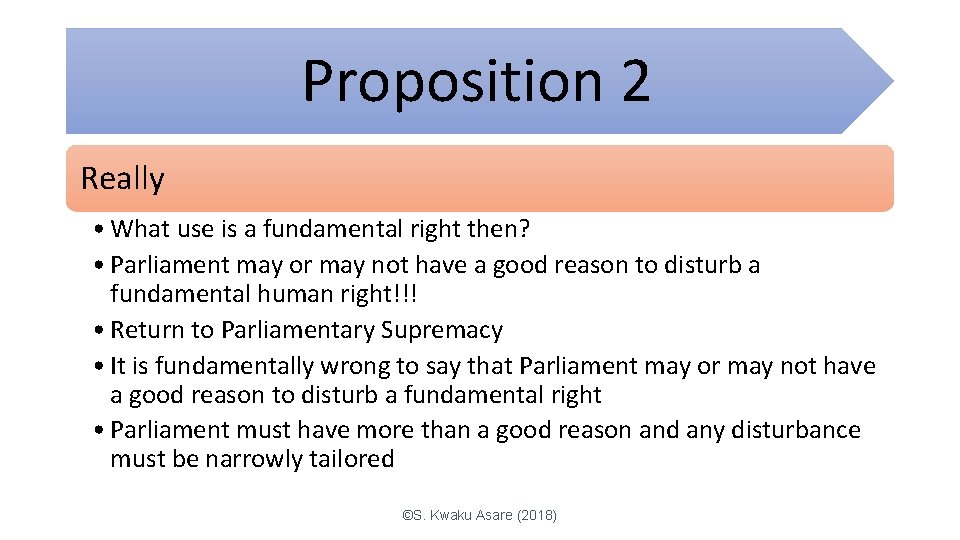 Proposition 2

Really

• What use is a fundamental right then?
• Parliament may or may not have a good reason to disturb a fundamental human right!!!
• Return to Parliamentary Supremacy
• It is fundamentally wrong to say that Parliament may or may not have a good reason to disturb a fundamental right
• Parliament must have more than a good reason and any disturbance must be narrowly tailored

©S. Kwaku Asare (2018)